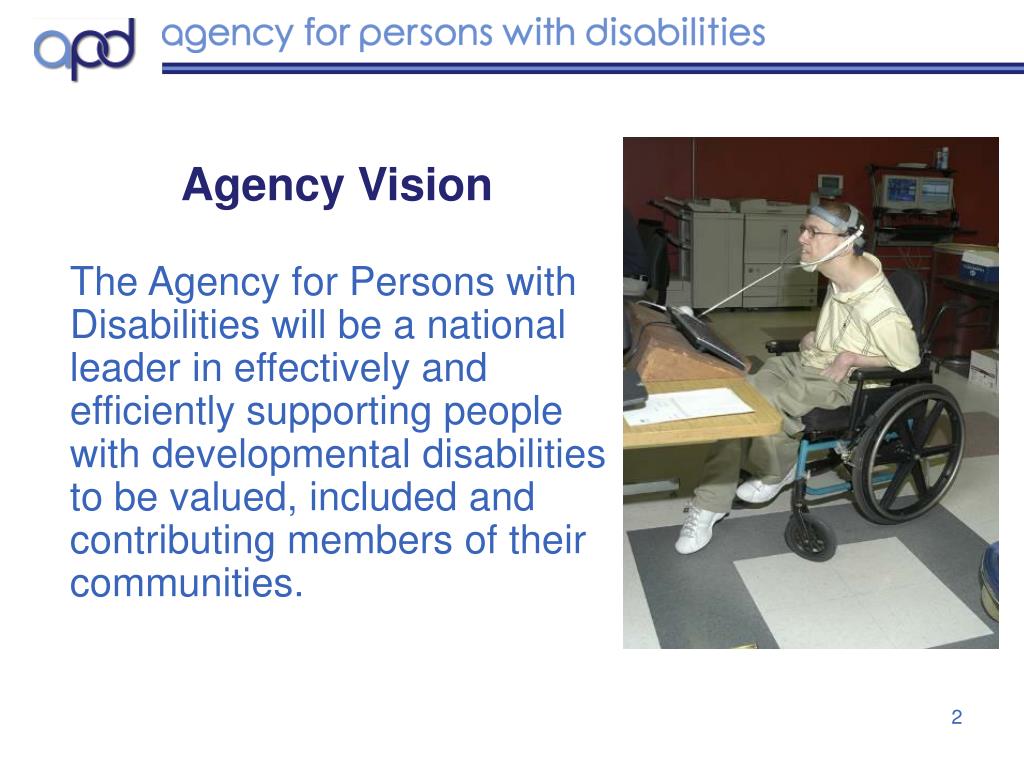 apd agency for persons with disabilities

Agency Vision

The Agency for Persons with Disabilities will be a national leader in effectively and efficiently supporting people with developmental disabilities to be valued, included and contributing members of their communities.

2